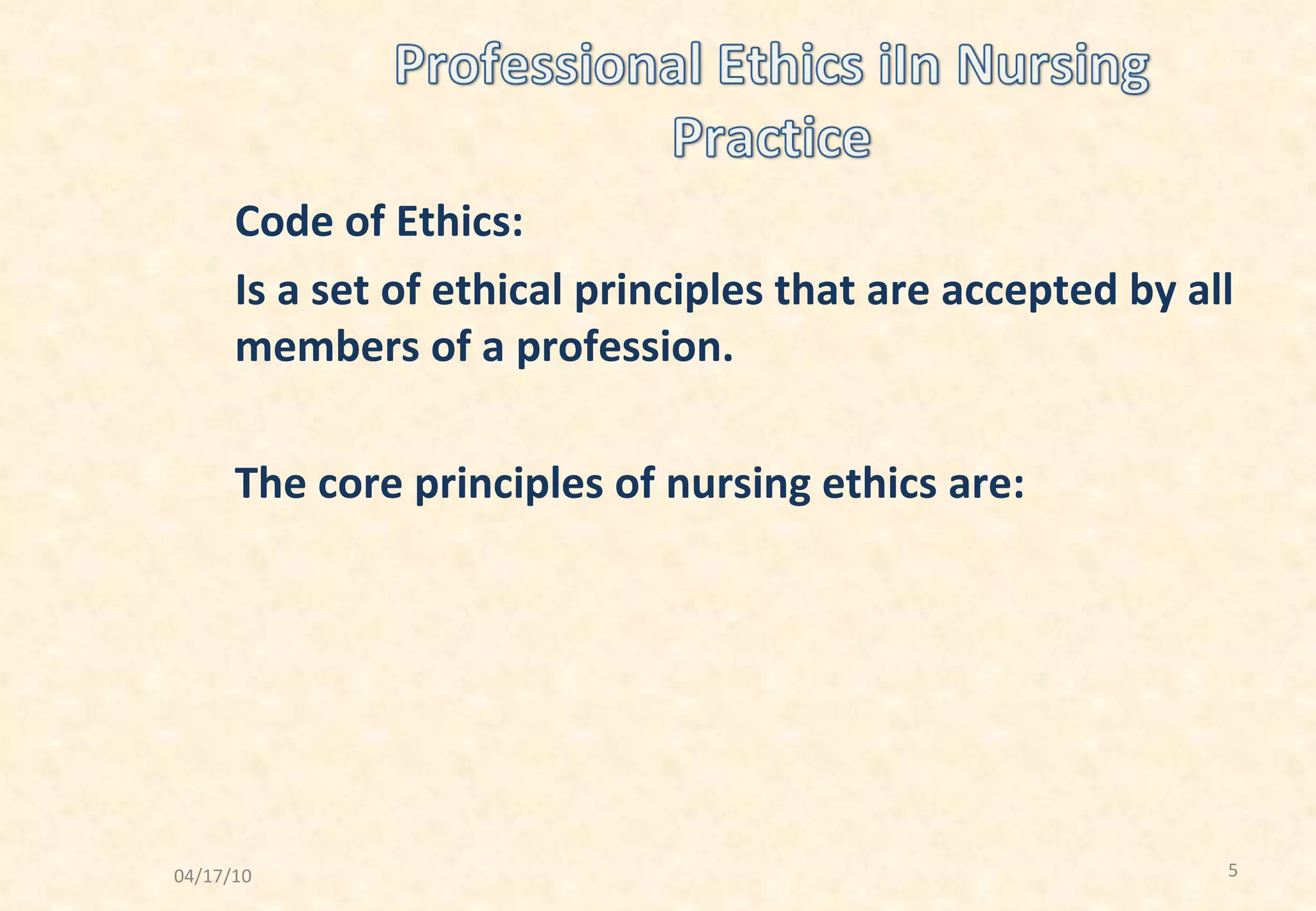 Professional Ethics iIn Nursing Practice

Code of Ethics:

Is a set of ethical principles that are accepted by all members of a profession.

The core principles of nursing ethics are:

04/17/10

5